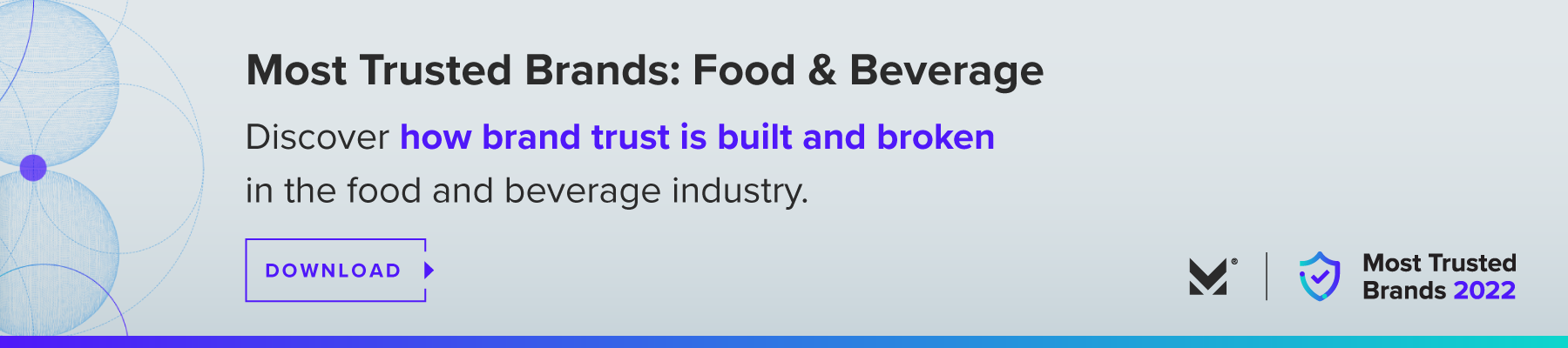 Most Trusted Brands: Food & Beverage

Discover how brand trust is built and broken in the food and beverage industry.

DOWNLOAD

Most Trusted Brands 2022